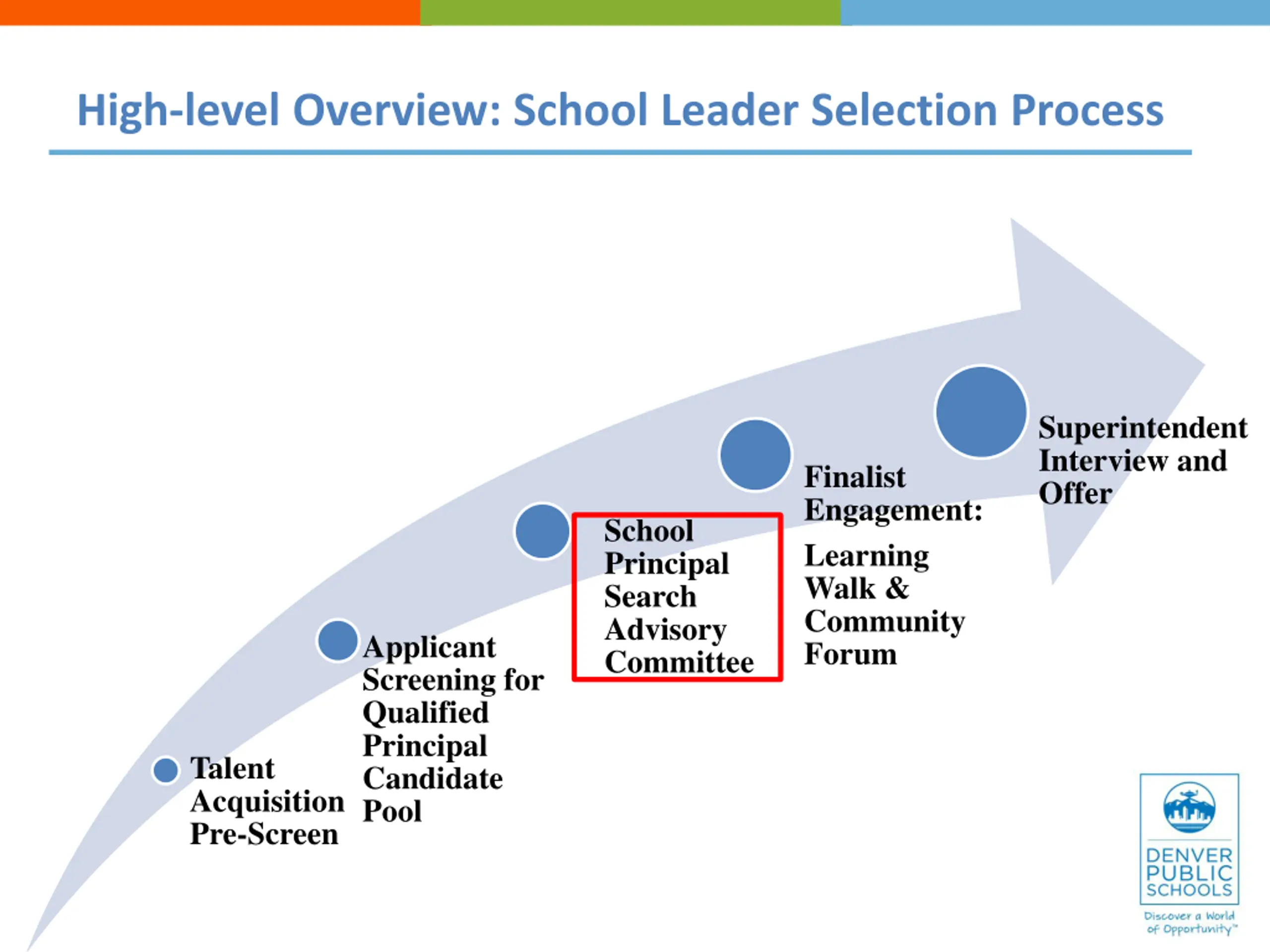 High-level Overview: School Leader Selection Process

Talent Acquisition Pre-Screen

Applicant Screening for Qualified Principal Candidate Pool

School Principal Search Advisory Committee

Finalist Engagement:

Learning Walk & Community Forum

Superintendent Interview and Offer

DENVER PUBLIC SCHOOLS

Discover a World of Opportunity™